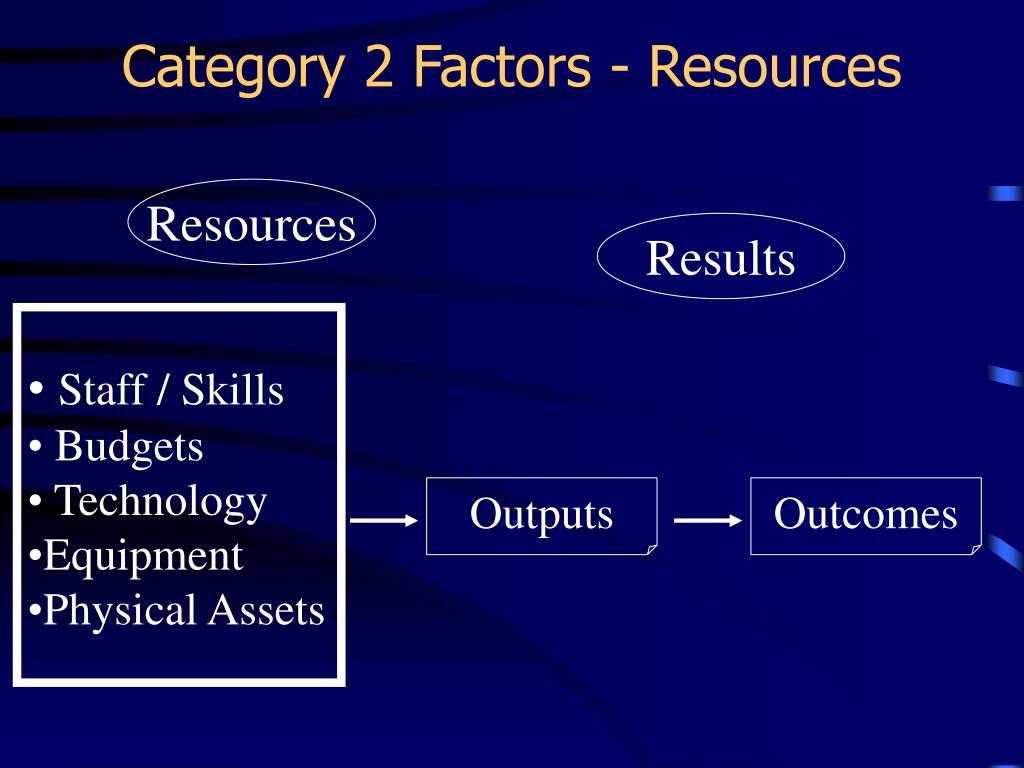 Category 2 Factors - Resources

Resources

Results

• Staff / Skills
• Budgets
• Technology
•Equipment
•Physical Assets

Outputs

Outcomes